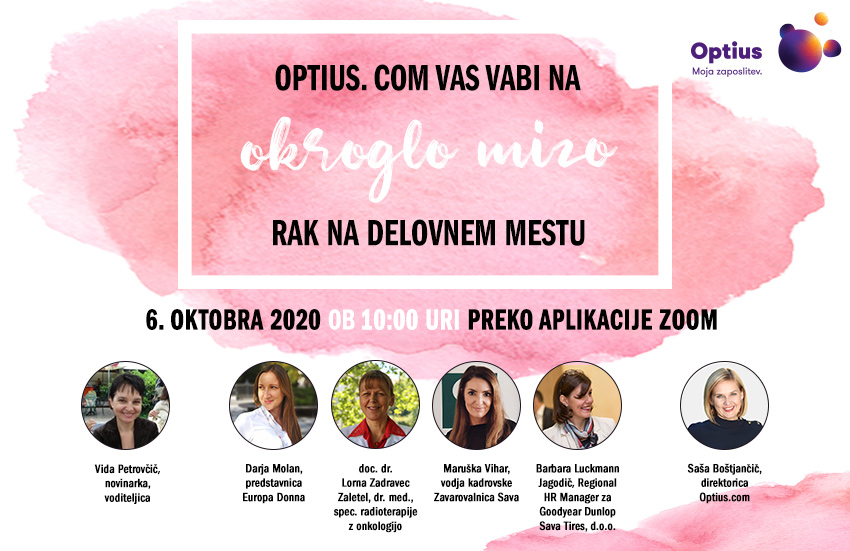 Optius
Moja zaposlitev.

OPTIUS. COM VAS VABI NA
okroglo mizo
RAK NA DELOVNEM MESTU

6. OKTOBRA 2020 OB 10:00 URI PREKO APLIKACIJE ZOOM

Vida Petrovčič, novinarka, voditeljica

Darja Molan, predstavnica Europa Donna

doc. dr. Lorna Zadravec Zaletel, dr. med., spec. radioterapije z onkologijo

Maruška Vihar, vodja kadrovske Zavarovalnica Sava

Barbara Luckmann Jagodič, Regional HR Manager za Goodyear Dunlop Sava Tires, d.o.o.

Saša Boštjančič, direktorica Optius.com